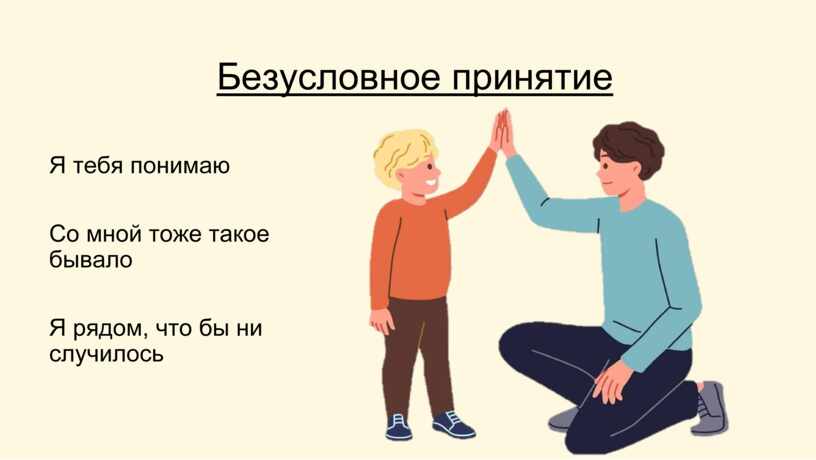 Безусловное принятие

Я тебя понимаю

Со мной тоже такое бывало

Я рядом, что бы ни случилось